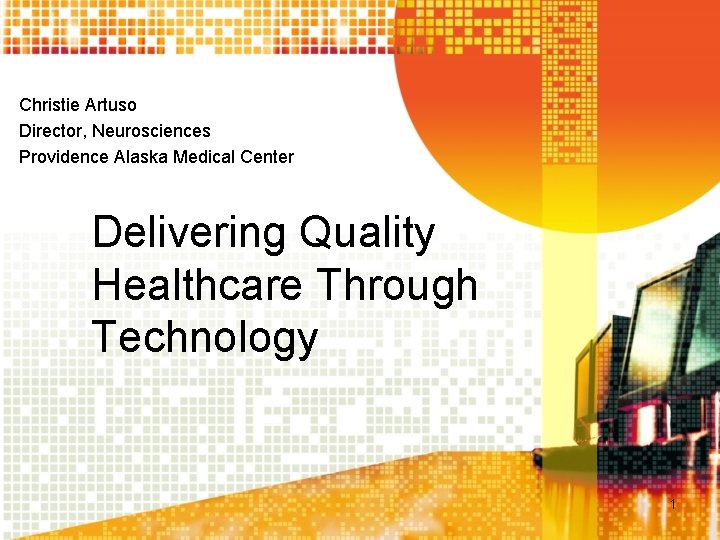 Christie Artuso
Director, Neurosciences
Providence Alaska Medical Center

Delivering Quality Healthcare Through Technology

1